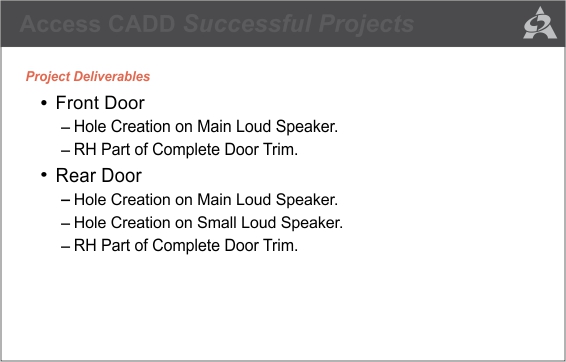 Access CADD Successful Projects

Project Deliverables

• Front Door
– Hole Creation on Main Loud Speaker.
– RH Part of Complete Door Trim.

• Rear Door
– Hole Creation on Main Loud Speaker.
– Hole Creation on Small Loud Speaker.
– RH Part of Complete Door Trim.